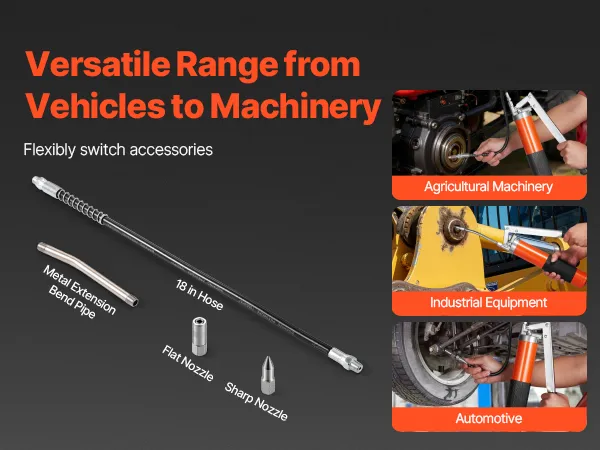 Versatile Range from Vehicles to Machinery

Flexibly switch accessories

Metal Extension Bend Pipe

18 in Hose

Flat Nozzle

Sharp Nozzle

Agricultural Machinery

Industrial Equipment

Automotive